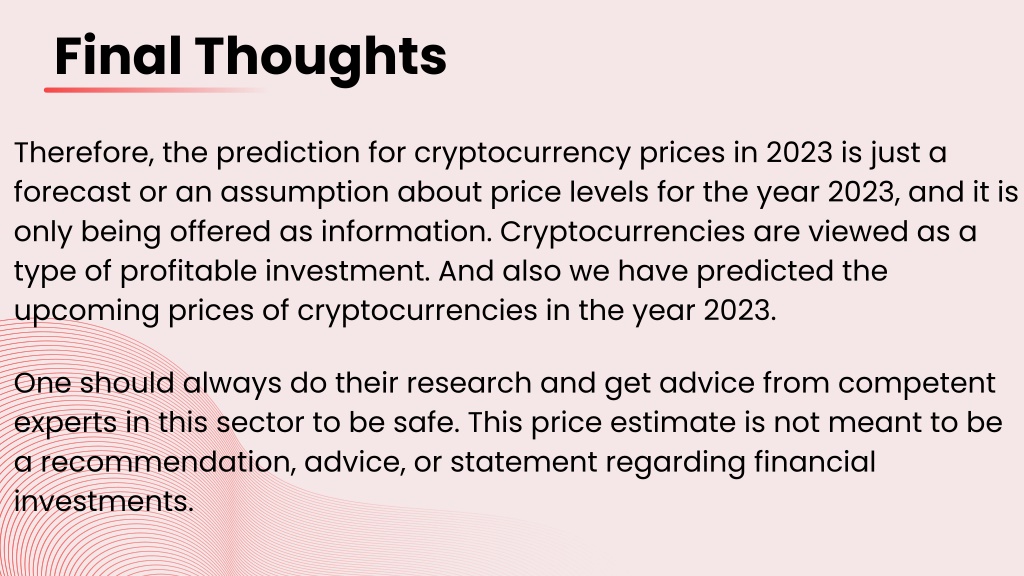 Final Thoughts

Therefore, the prediction for cryptocurrency prices in 2023 is just a forecast or an assumption about price levels for the year 2023, and it is only being offered as information. Cryptocurrencies are viewed as a type of profitable investment. And also we have predicted the upcoming prices of cryptocurrencies in the year 2023.

One should always do their research and get advice from competent experts in this sector to be safe. This price estimate is not meant to be a recommendation, advice, or statement regarding financial investments.